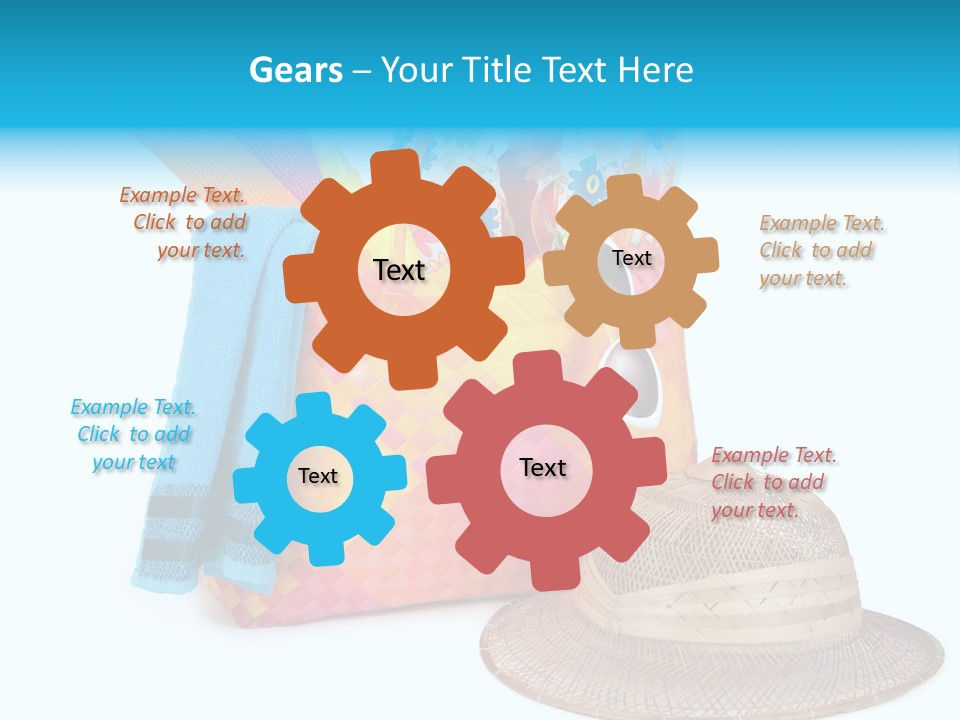 Gears – Your Title Text Here

Example Text. Click to add your text.

Text

Text

Example Text. Click to add your text.

Example Text. Click to add your text

Text

Text

Example Text. Click to add your text.